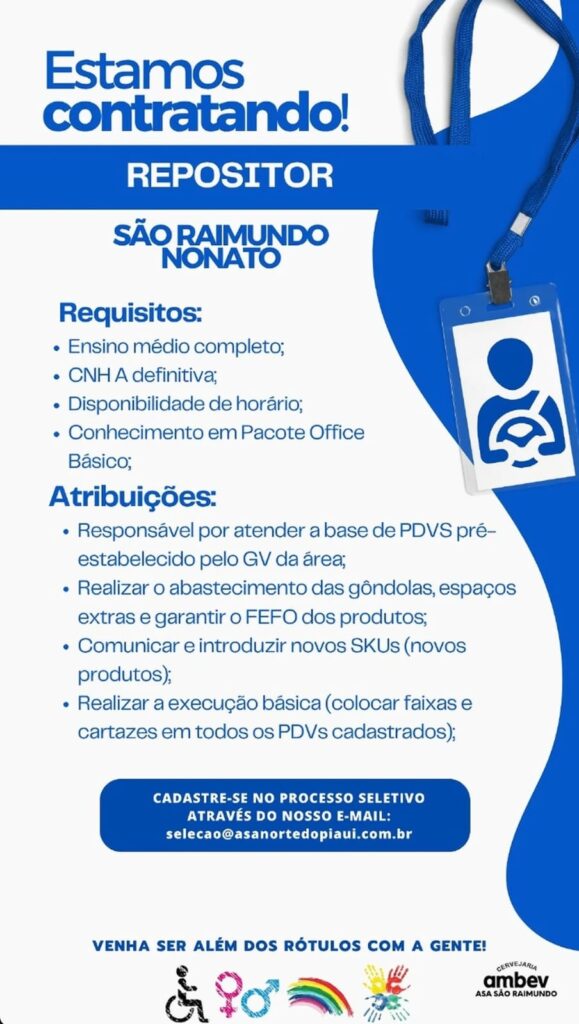 Estamos contratando!

REPOSITOR

SÃO RAIMUNDO NONATO

Requisitos:
• Ensino médio completo;
• CNH A definitiva;
• Disponibilidade de horário;
• Conhecimento em Pacote Office Básico;

Atribuições:
• Responsável por atender a base de PDVS pré-estabelecido pelo GV da área;
• Realizar o abastecimento das gôndolas, espaços extras e garantir o FEFO dos produtos;
• Comunicar e introduzir novos SKUs (novos produtos);
• Realizar a execução básica (colocar faixas e cartazes em todos os PDVs cadastrados);

CADASTRE-SE NO PROCESSO SELETIVO ATRAVÉS DO NOSSO E-MAIL:
selecao@asanortedopiaui.com.br

VENHA SER ALÉM DOS RÓTULOS COM A GENTE!

CERVEJARIA
ambev
ASA SÃO RAIMUNDO